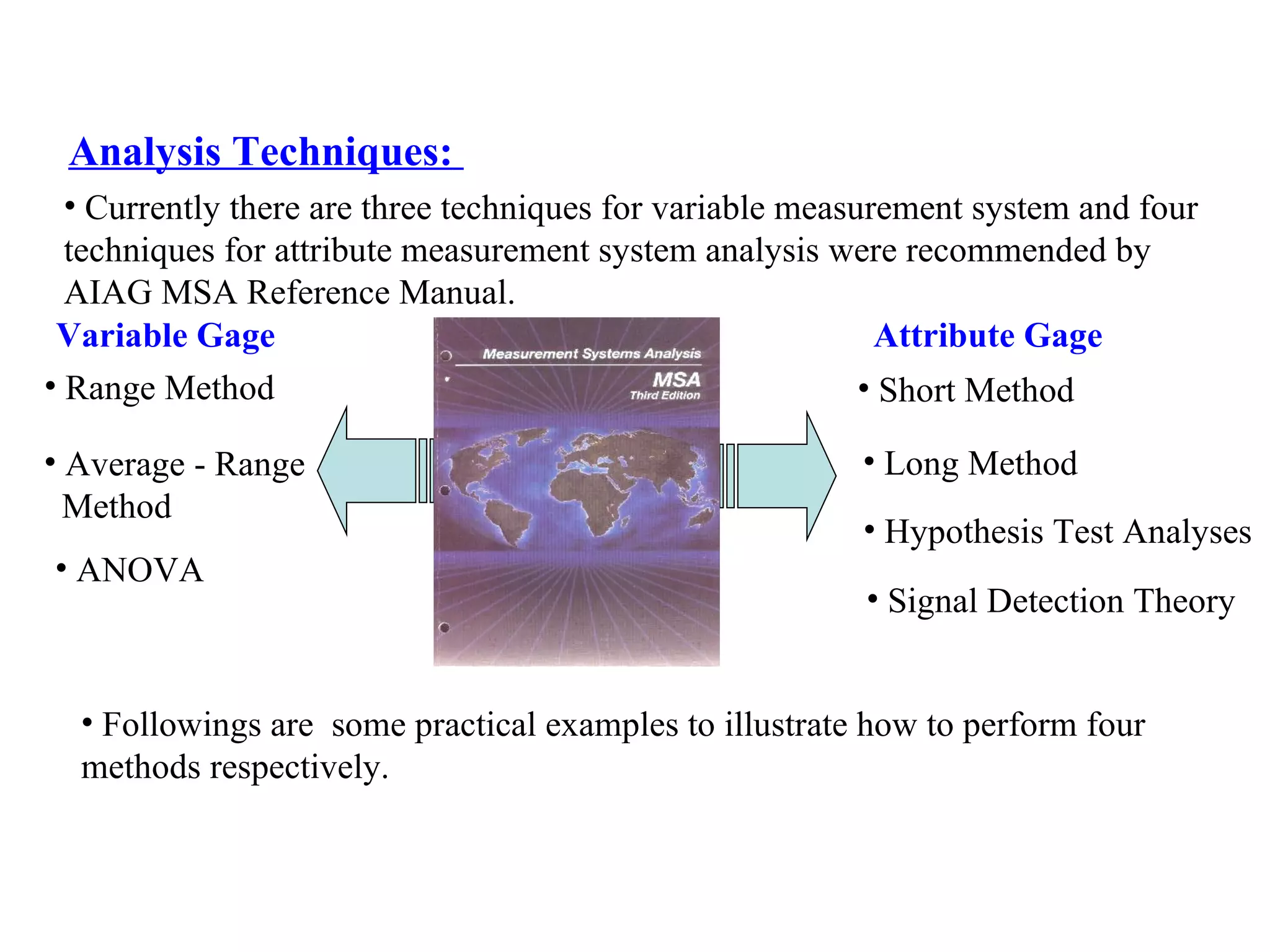 Analysis Techniques:

• Currently there are three techniques for variable measurement system and four techniques for attribute measurement system analysis were recommended by AIAG MSA Reference Manual.

Variable Gage

• Range Method

• Average - Range Method

• ANOVA

Measurement Systems Analysis
MSA
Third Edition

Attribute Gage

• Short Method

• Long Method

• Hypothesis Test Analyses

• Signal Detection Theory

• Followings are some practical examples to illustrate how to perform four methods respectively.